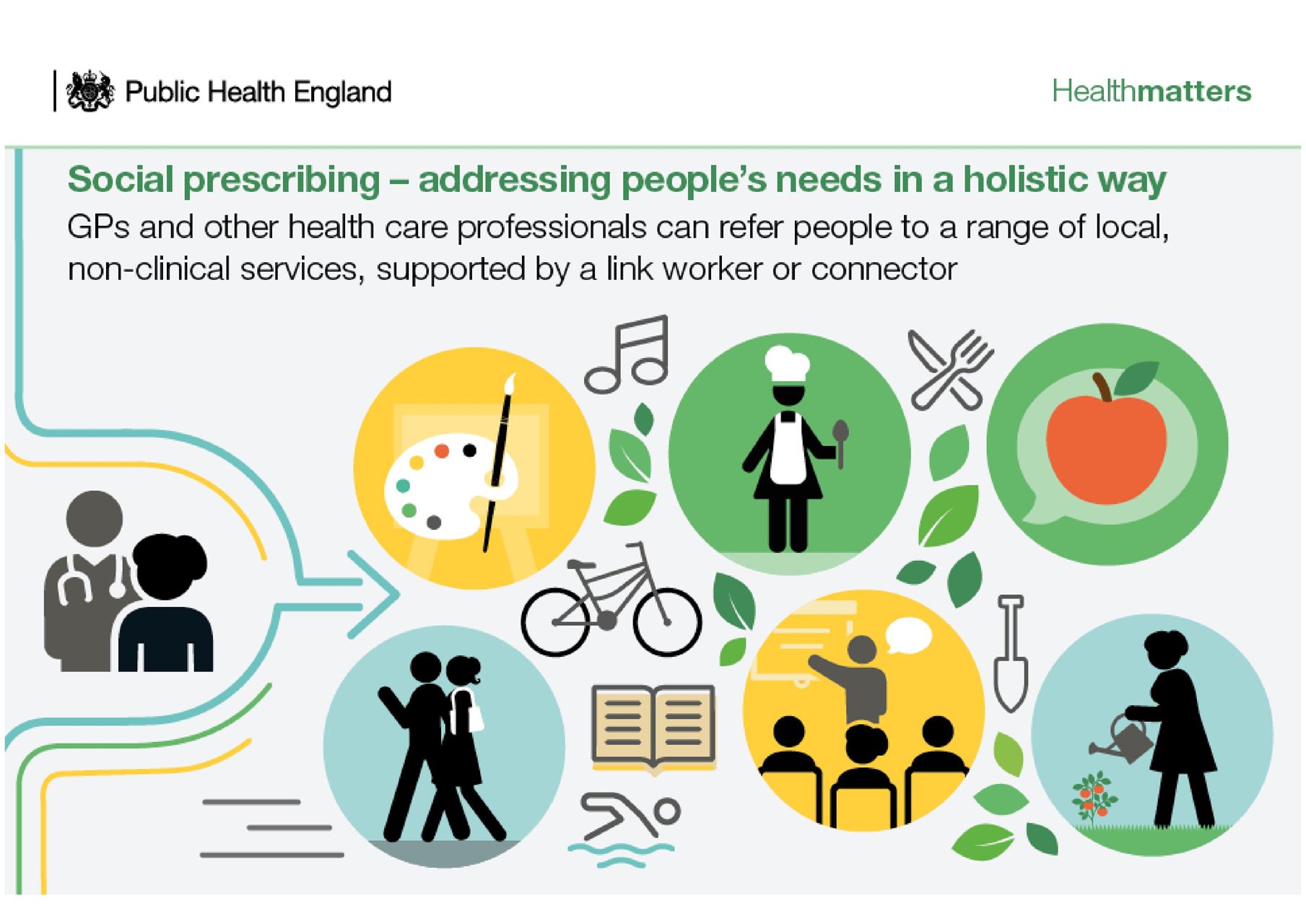 Public Health England

Healthmatters

Social prescribing – addressing people's needs in a holistic way

GPs and other health care professionals can refer people to a range of local, non-clinical services, supported by a link worker or connector